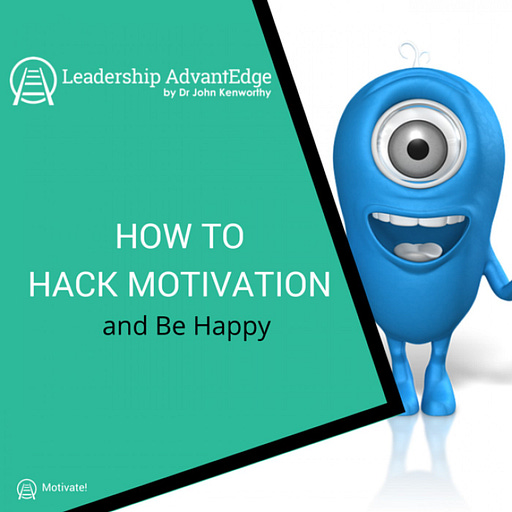 Leadership AdvantEdge
by Dr John Kenworthy

HOW TO
HACK MOTIVATION
and Be Happy

Motivate!